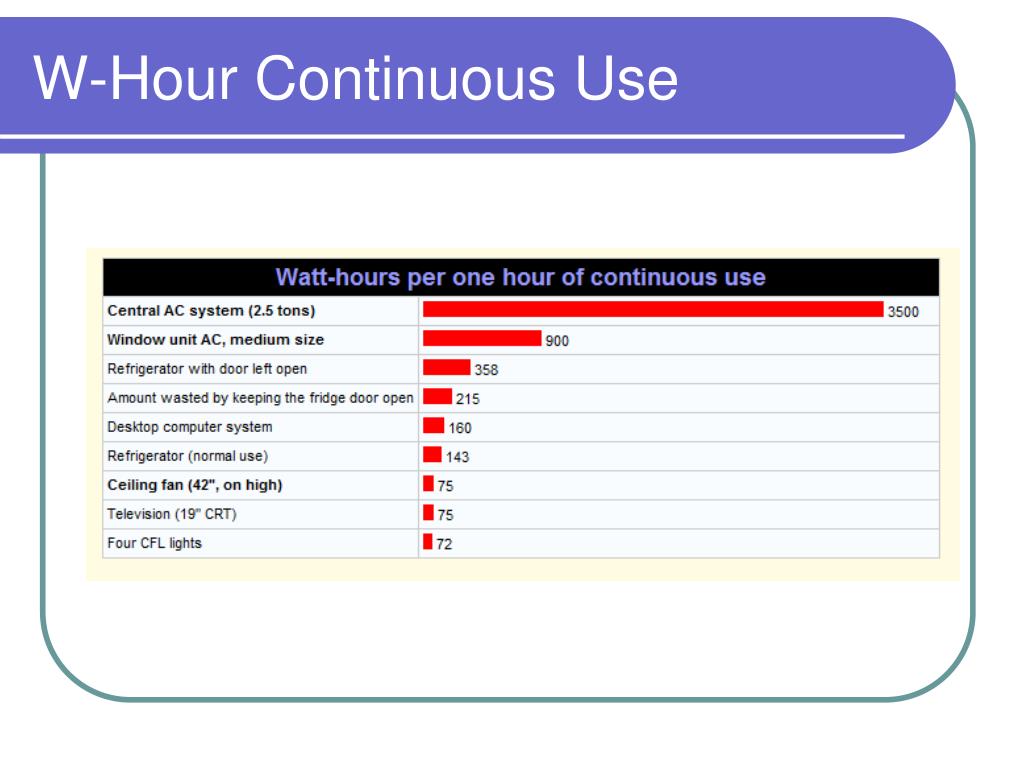 W-Hour Continuous Use

| Watt-hours per one hour of continuous use | |
|---|---|
| Central AC system (2.5 tons) | 3500 |
| Window unit AC, medium size | 900 |
| Refrigerator with door left open | 358 |
| Amount wasted by keeping the fridge door open | 215 |
| Desktop computer system | 160 |
| Refrigerator (normal use) | 143 |
| Ceiling fan (42", on high) | 75 |
| Television (19" CRT) | 75 |
| Four CFL lights | 72 |